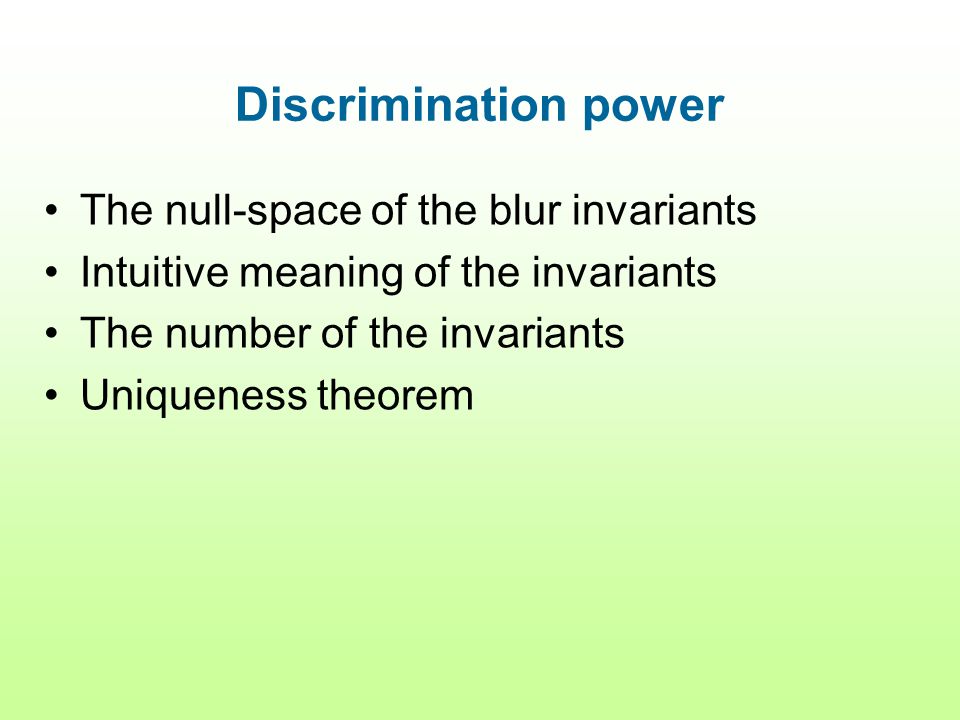 Discrimination power

• The null-space of the blur invariants
• Intuitive meaning of the invariants
• The number of the invariants
• Uniqueness theorem